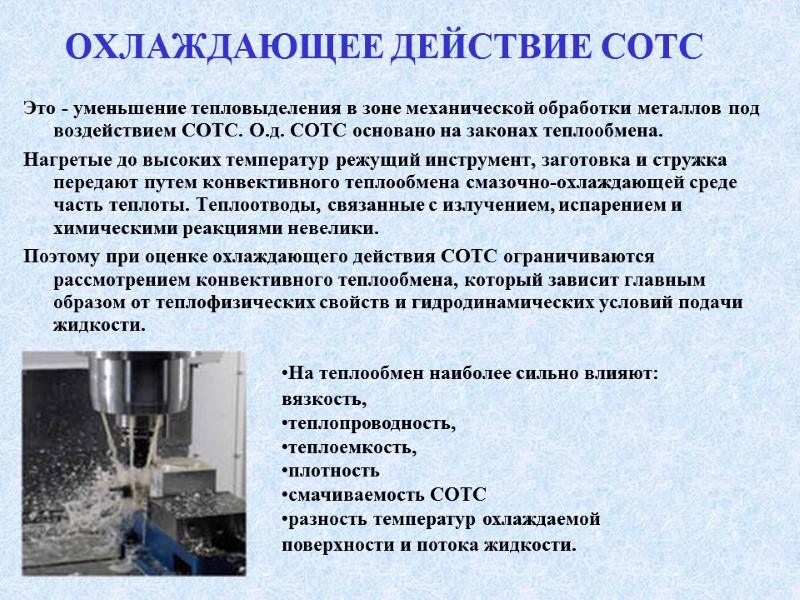 ОХЛАЖДАЮЩЕЕ ДЕЙСТВИЕ СОТС

Это - уменьшение тепловыделения в зоне механической обработки металлов под воздействием СОТС. О.д. СОТС основано на законах теплообмена.

Нагретые до высоких температур режущий инструмент, заготовка и стружка передают путем конвективного теплообмена смазочно-охлаждающей среде часть теплоты. Теплоотводы, связанные с излучением, испарением и химическими реакциями невелики.

Поэтому при оценке охлаждающего действия СОТС ограничиваются рассмотрением конвективного теплообмена, который зависит главным образом от теплофизических свойств и гидродинамических условий подачи жидкости.

•На теплообмен наиболее сильно влияют: вязкость,
•теплопроводность,
•теплоемкость,
•плотность
•смачиваемость СОТС
•разность температур охлаждаемой поверхности и потока жидкости.